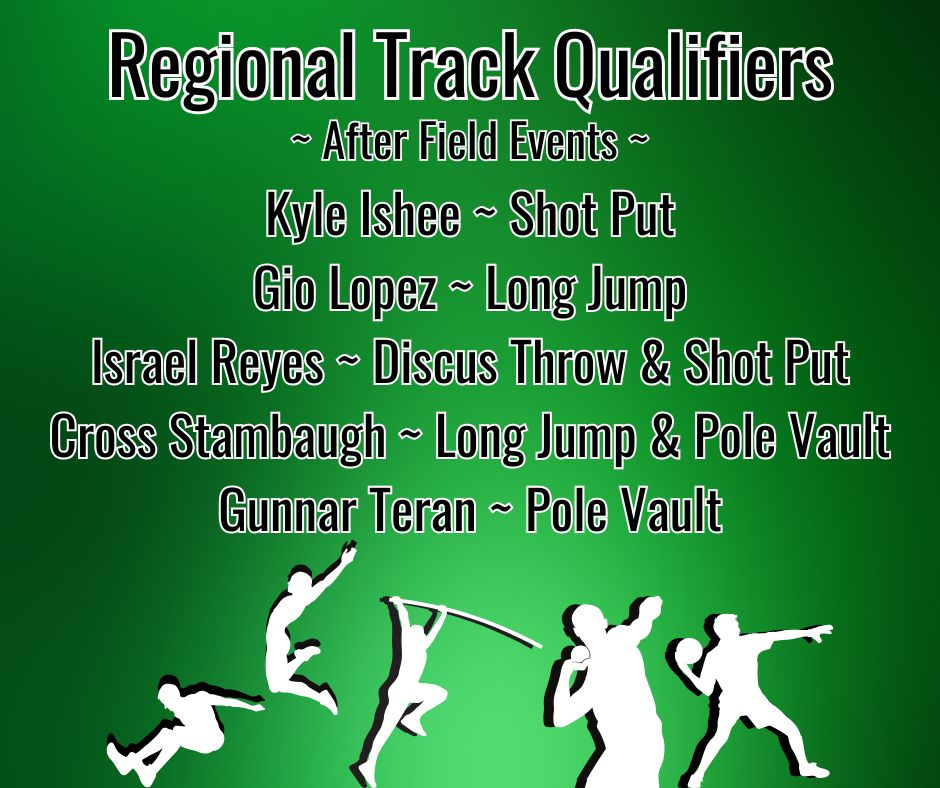 Regional Track Qualifiers
~ After Field Events ~
Kyle Ishee ~ Shot Put
Gio Lopez ~ Long Jump
Israel Reyes ~ Discus Throw & Shot Put
Cross Stambaugh ~ Long Jump & Pole Vault
Gunnar Teran ~ Pole Vault